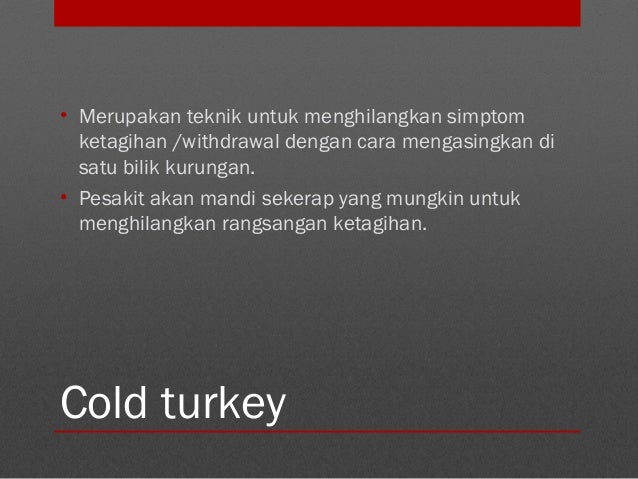 • Merupakan teknik untuk menghilangkan simptom ketagihan /withdrawal dengan cara mengasingkan di satu bilik kurungan.
• Pesakit akan mandi sekerap yang mungkin untuk menghilangkan rangsangan ketagihan.

Cold turkey